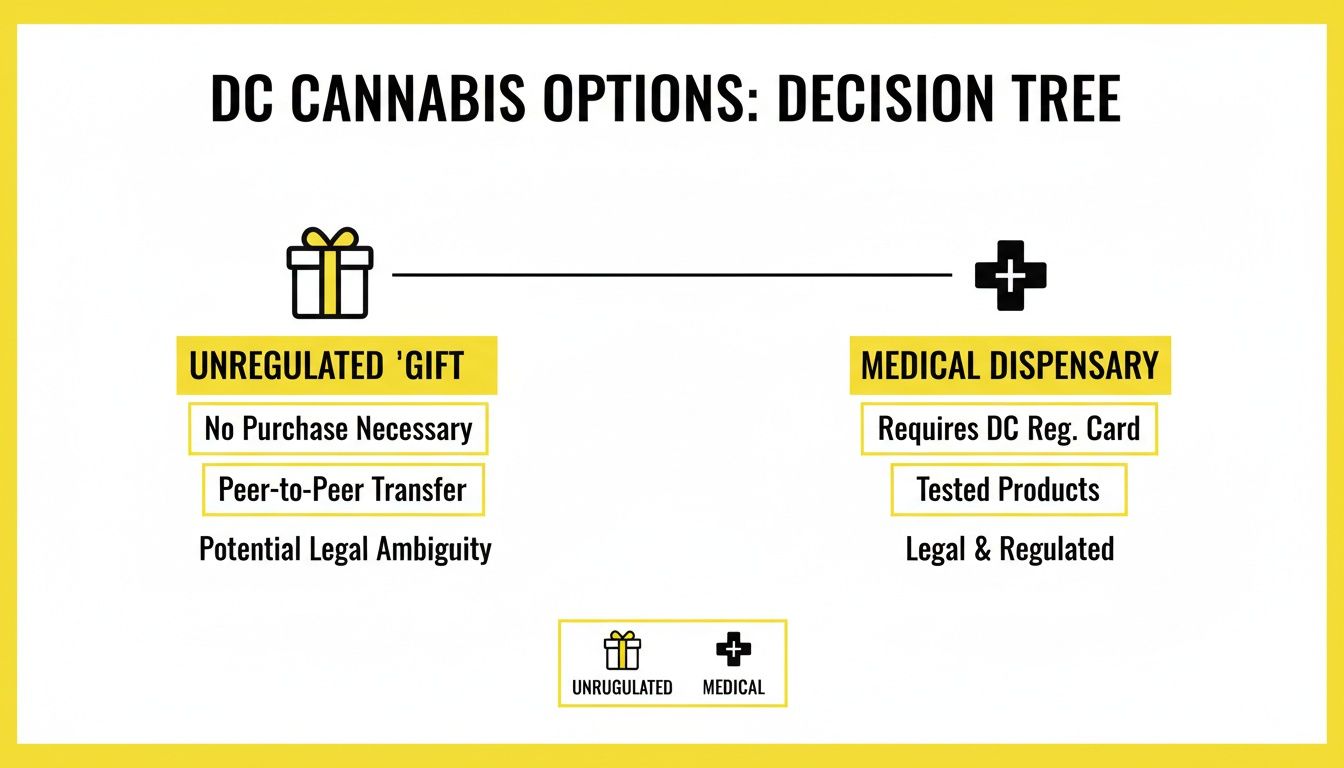 DC CANNABIS OPTIONS: DECISION TREE

UNREGULATED 'GIFT

No Purchase Necessary

Peer-to-Peer Transfer

Potential Legal Ambiguity

MEDICAL DISPENSARY

Requires DC Reg. Card

Tested Products

Legal & Regulated

UNRUGULATED

MEDICAL